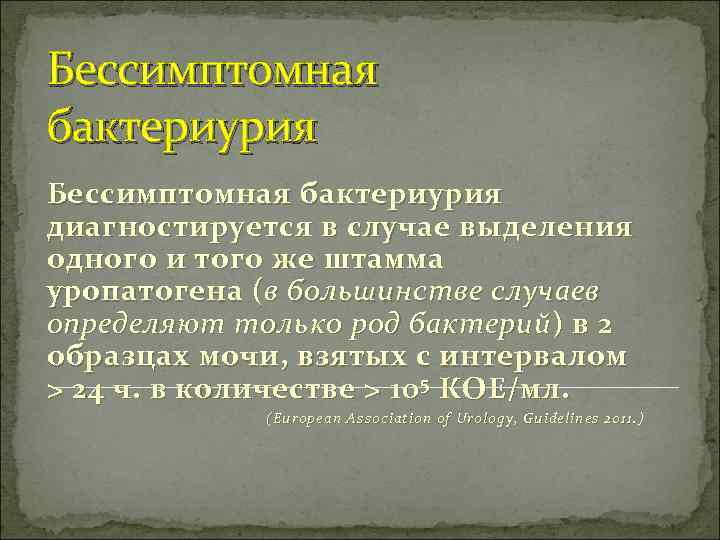 Бессимптомная бактериурия

Бессимптомная бактериурия диагностируется в случае выделения одного и того же штамма уропатогена (в большинстве случаев определяют только род бактерий) в 2 образцах мочи, взятых с интервалом > 24 ч. в количестве > $10^5$ КОЕ/мл.

(European Association of Urology, Guidelines 2011.)